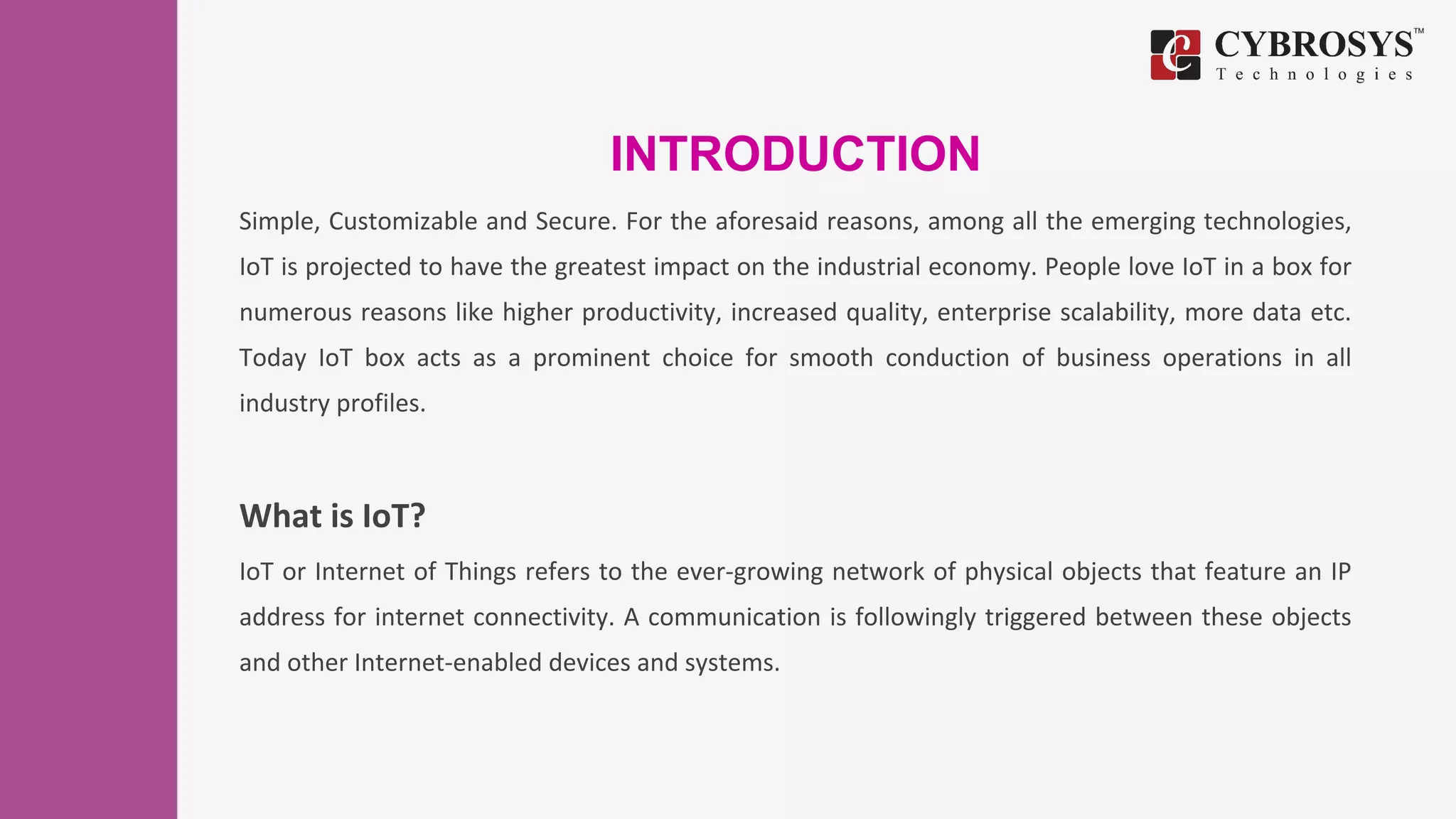 CYBROSYS™
Technologies

INTRODUCTION

Simple, Customizable and Secure. For the aforesaid reasons, among all the emerging technologies, IoT is projected to have the greatest impact on the industrial economy. People love IoT in a box for numerous reasons like higher productivity, increased quality, enterprise scalability, more data etc. Today IoT box acts as a prominent choice for smooth conduction of business operations in all industry profiles.

What is IoT?

IoT or Internet of Things refers to the ever-growing network of physical objects that feature an IP address for internet connectivity. A communication is followingly triggered between these objects and other Internet-enabled devices and systems.